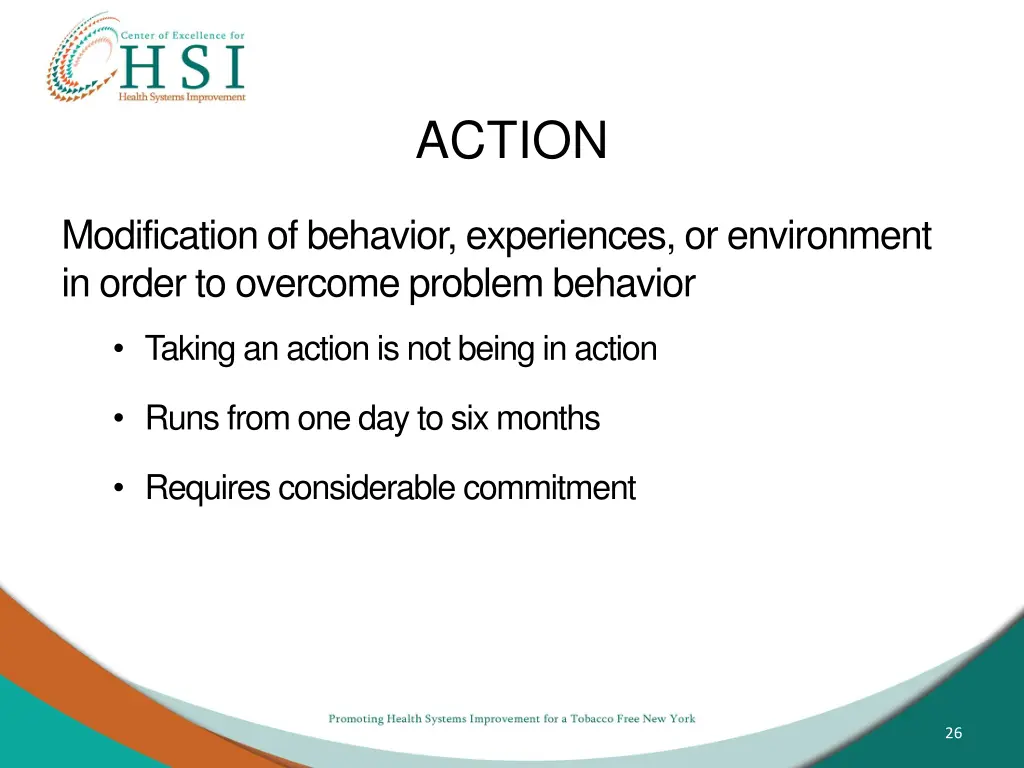 Center of Excellence for
HSI
Health Systems Improvement

ACTION

Modification of behavior, experiences, or environment in order to overcome problem behavior

• Taking an action is not being in action

• Runs from one day to six months

• Requires considerable commitment

Promoting Health Systems Improvement for a Tobacco Free New York

26